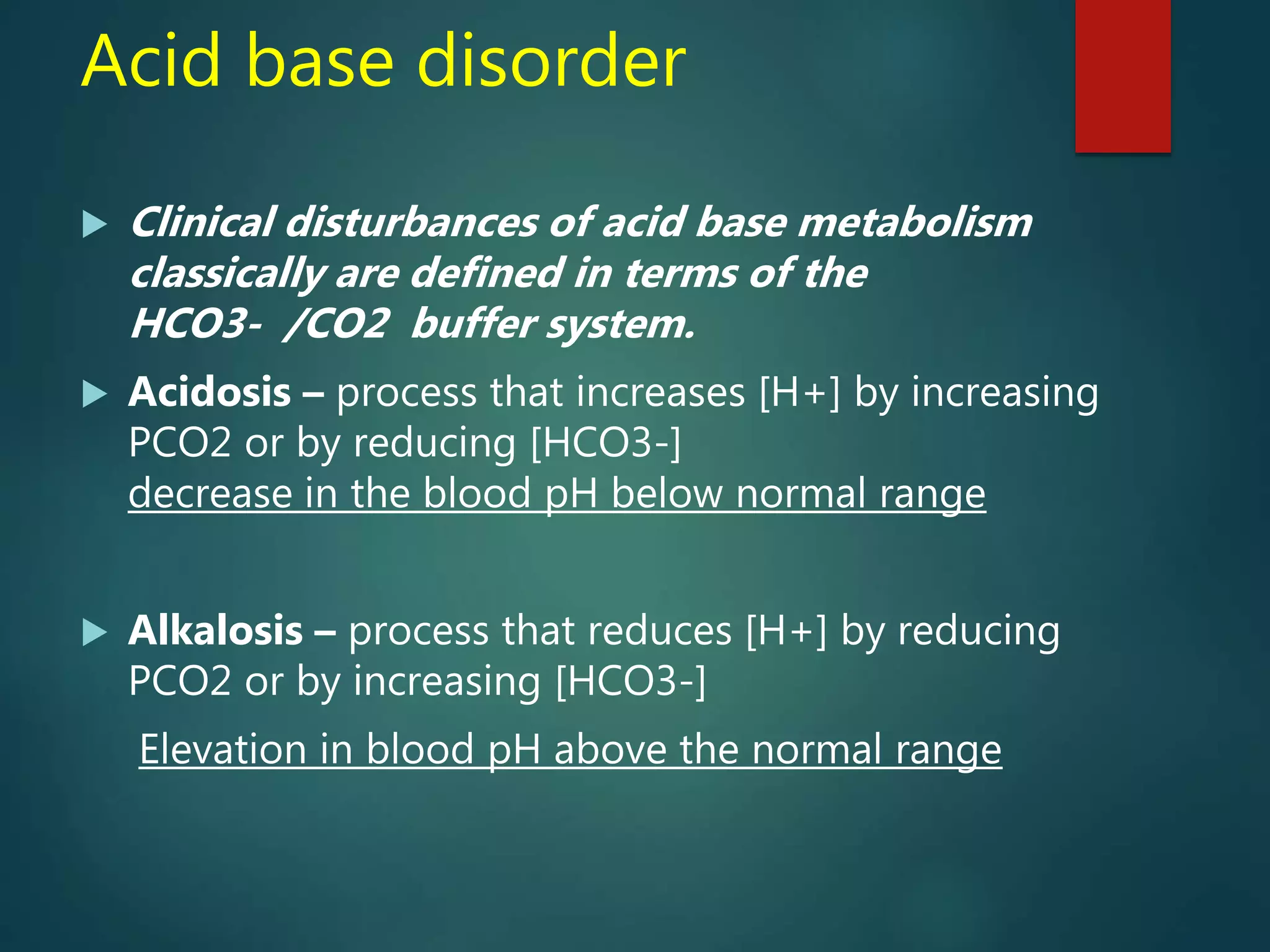 Acid base disorder

Clinical disturbances of acid base metabolism classically are defined in terms of the HCO3- /CO2 buffer system.

Acidosis – process that increases [H+] by increasing PCO2 or by reducing [HCO3-]
decrease in the blood pH below normal range

Alkalosis – process that reduces [H+] by reducing PCO2 or by increasing [HCO3-]
Elevation in blood pH above the normal range